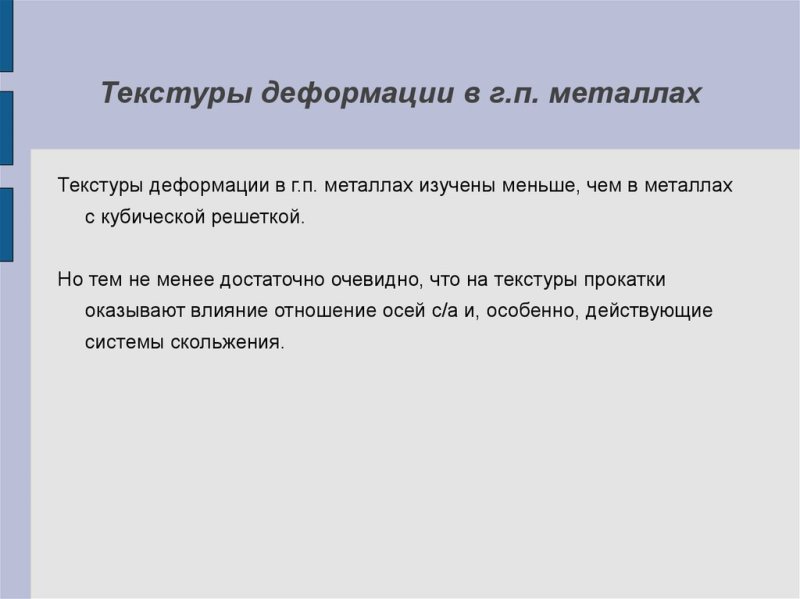 Текстуры деформации в г.п. металлах

Текстуры деформации в г.п. металлах изучены меньше, чем в металлах с кубической решеткой.

Но тем не менее достаточно очевидно, что на текстуры прокатки оказывают влияние отношение осей c/a и, особенно, действующие системы скольжения.